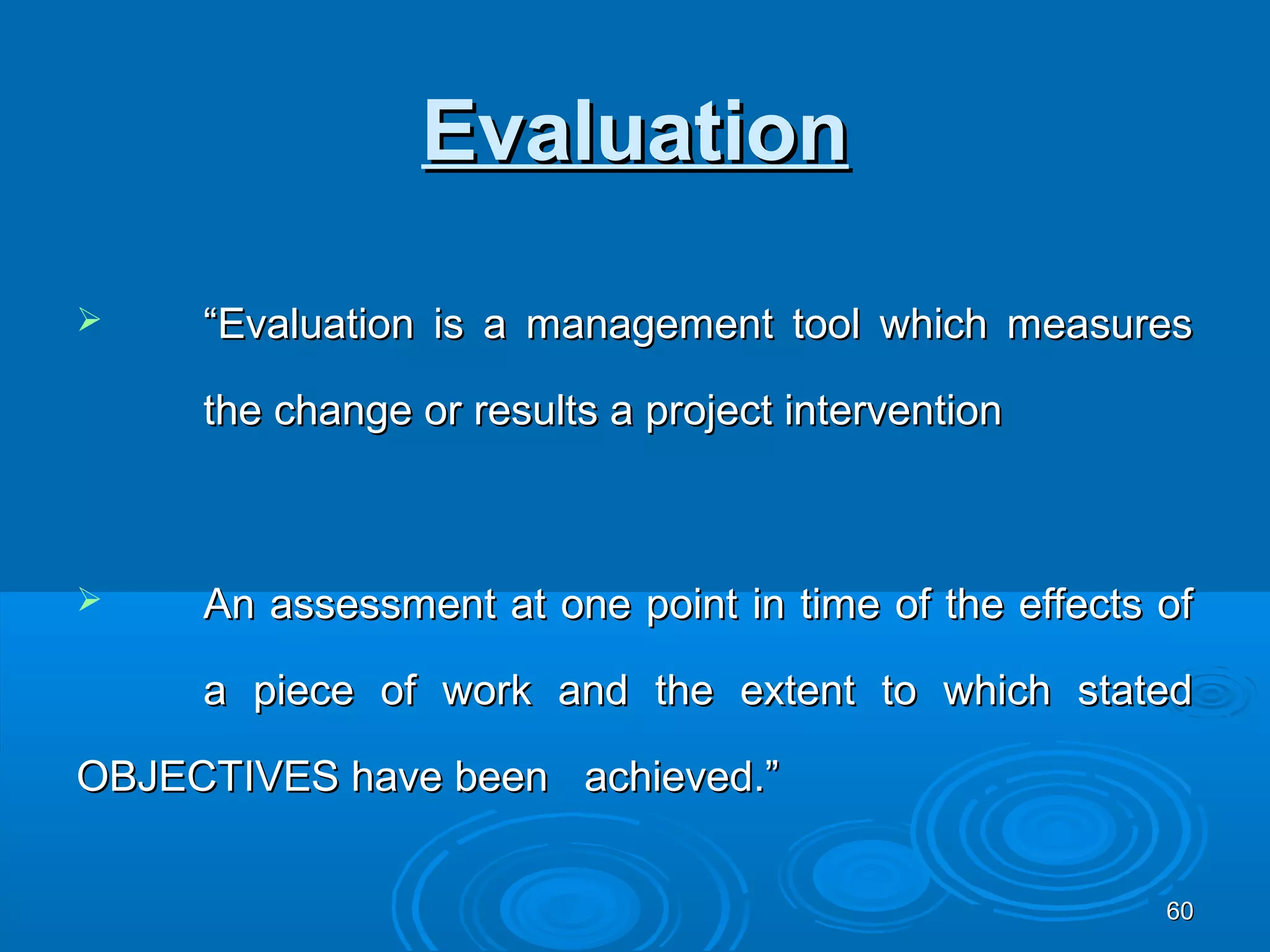 Evaluation

➢ “Evaluation is a management tool which measures the change or results a project intervention

➢ An assessment at one point in time of the effects of a piece of work and the extent to which stated OBJECTIVES have been achieved.”

60